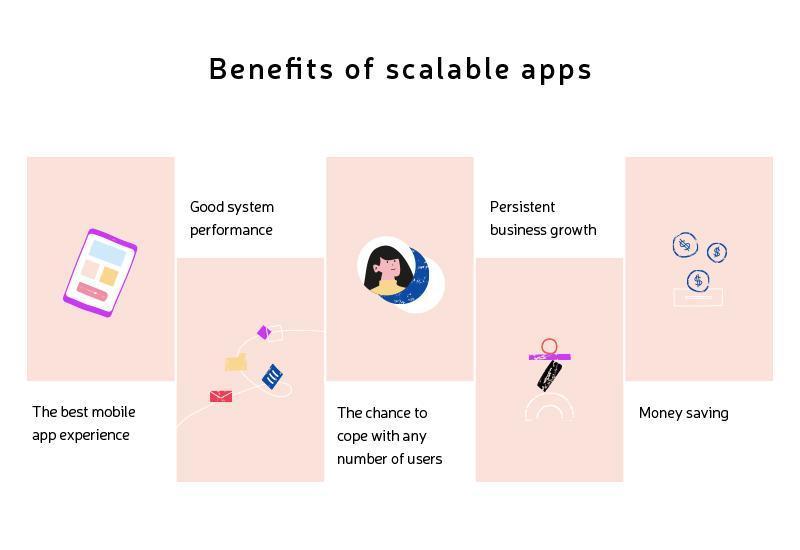 Benefits of scalable apps

The best mobile app experience

Good system performance

The chance to cope with any number of users

Persistent business growth

Money saving